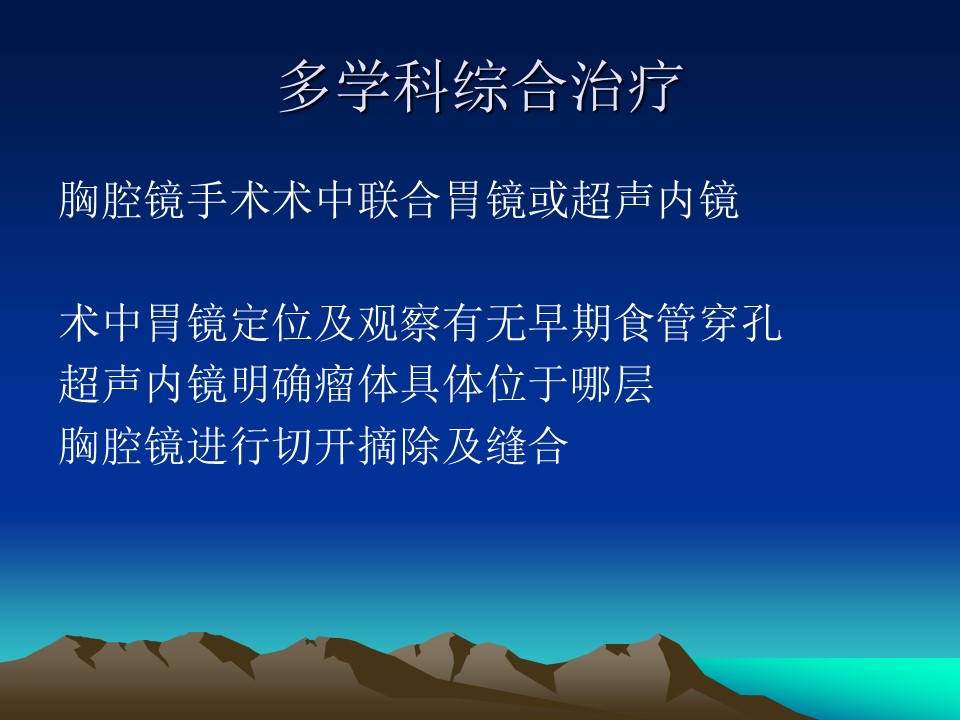 多学科综合治疗

胸腔镜手术术中联合胃镜或超声内镜

术中胃镜定位及观察有无早期食管穿孔
超声内镜明确瘤体具体位于哪层
胸腔镜进行切开摘除及缝合